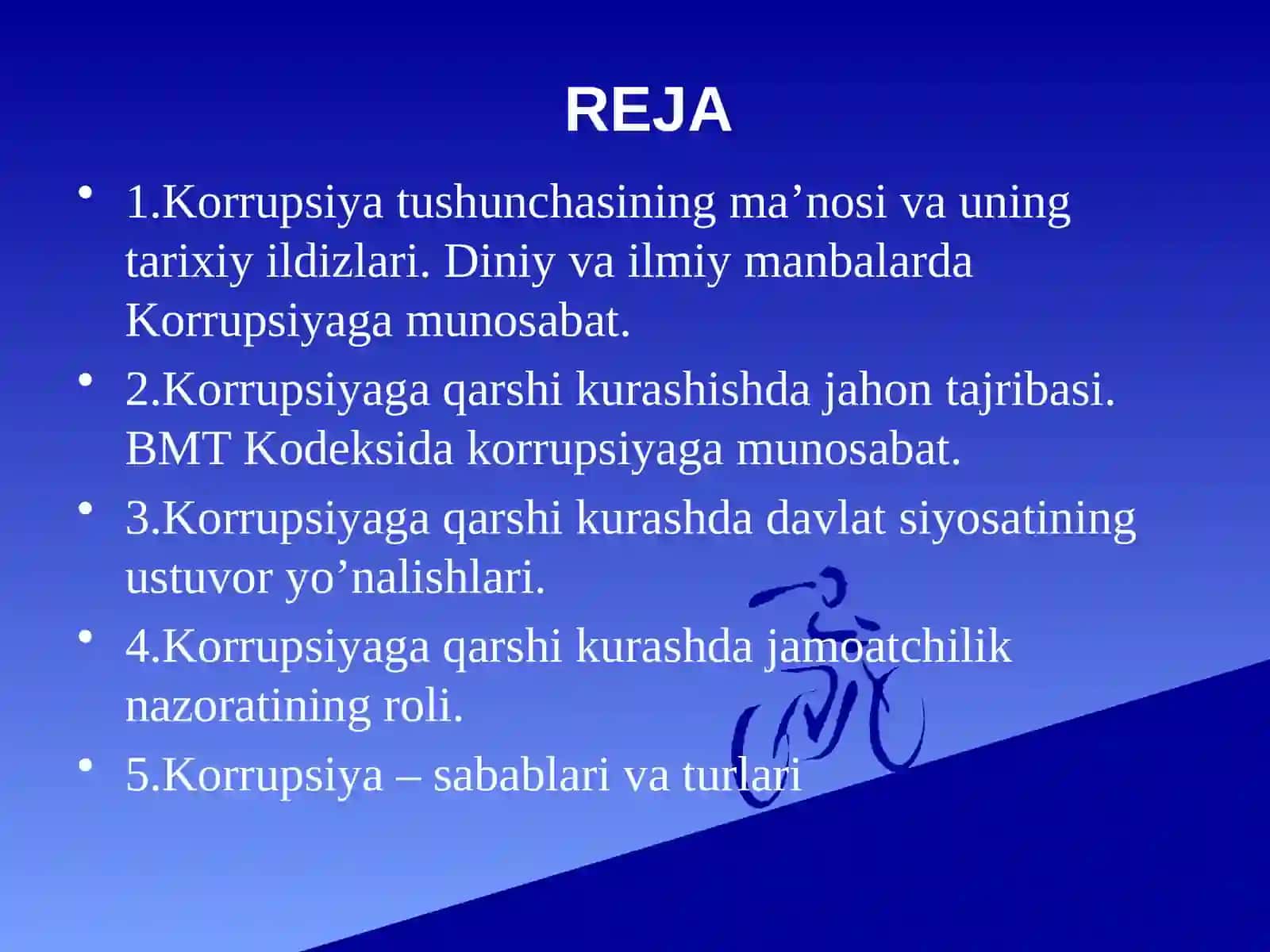 REJA

• 1.Korrupsiya tushunchasining ma’nosi va uning tarixiy ildizlari. Diniy va ilmiy manbalarda Korrupsiyaga munosabat.

• 2.Korrupsiyaga qarshi kurashishda jahon tajribasi. BMT Kodeksida korrupsiyaga munosabat.

• 3.Korrupsiyaga qarshi kurashda davlat siyosatining ustuvor yo’nalishlari.

• 4.Korrupsiyaga qarshi kurashda jamoatchilik nazoratining roli.

• 5.Korrupsiya – sabablari va turlari